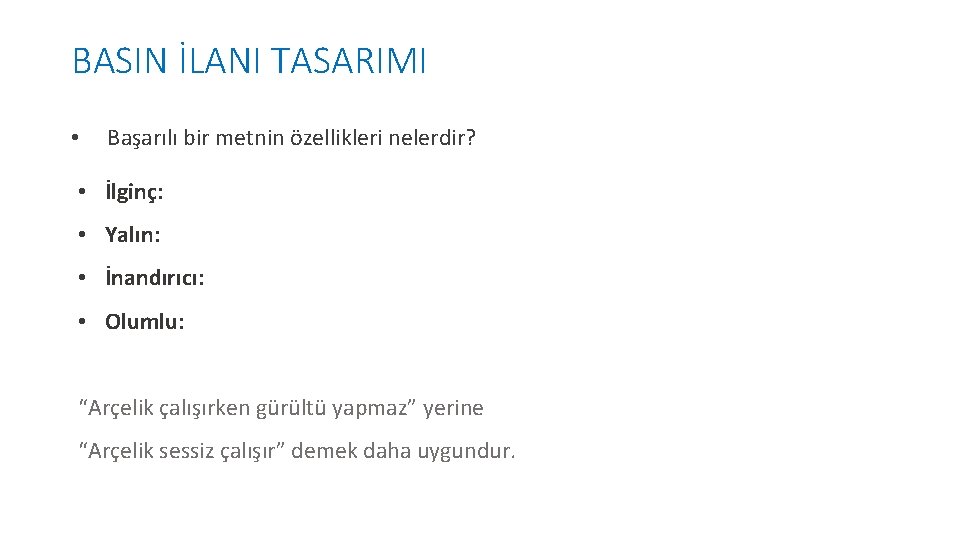 BASIN İLANI TASARIMI

• Başarılı bir metnin özellikleri nelerdir?

• İlginç:

• Yalın:

• İnandırıcı:

• Olumlu:

“Arçelik çalışırken gürültü yapmaz” yerine

“Arçelik sessiz çalışır” demek daha uygundur.